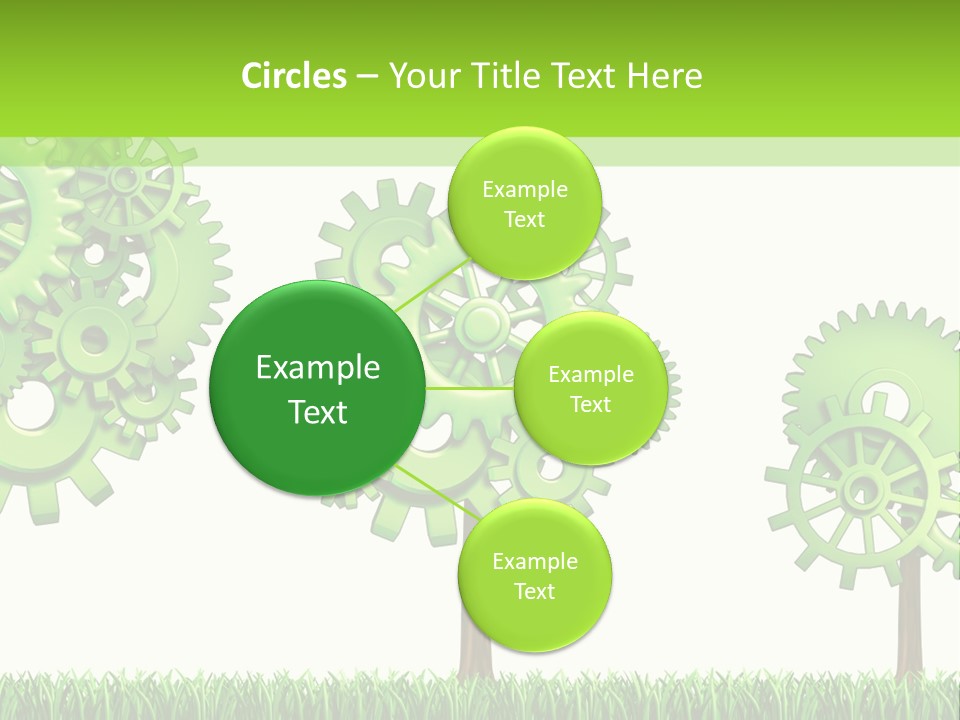 Circles – Your Title Text Here

Example Text

Example Text

Example Text

Example Text